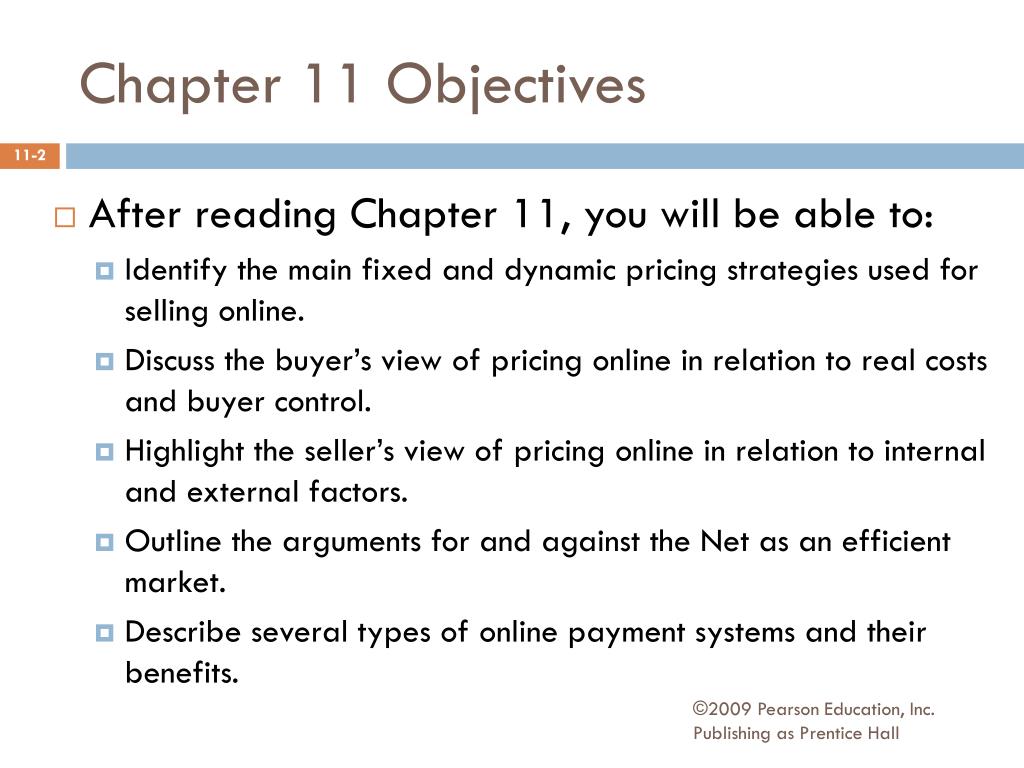 Chapter 11 Objectives

11-2

After reading Chapter 11, you will be able to:

Identify the main fixed and dynamic pricing strategies used for selling online.

Discuss the buyer’s view of pricing online in relation to real costs and buyer control.

Highlight the seller’s view of pricing online in relation to internal and external factors.

Outline the arguments for and against the Net as an efficient market.

Describe several types of online payment systems and their benefits.

©2009 Pearson Education, Inc.
Publishing as Prentice Hall